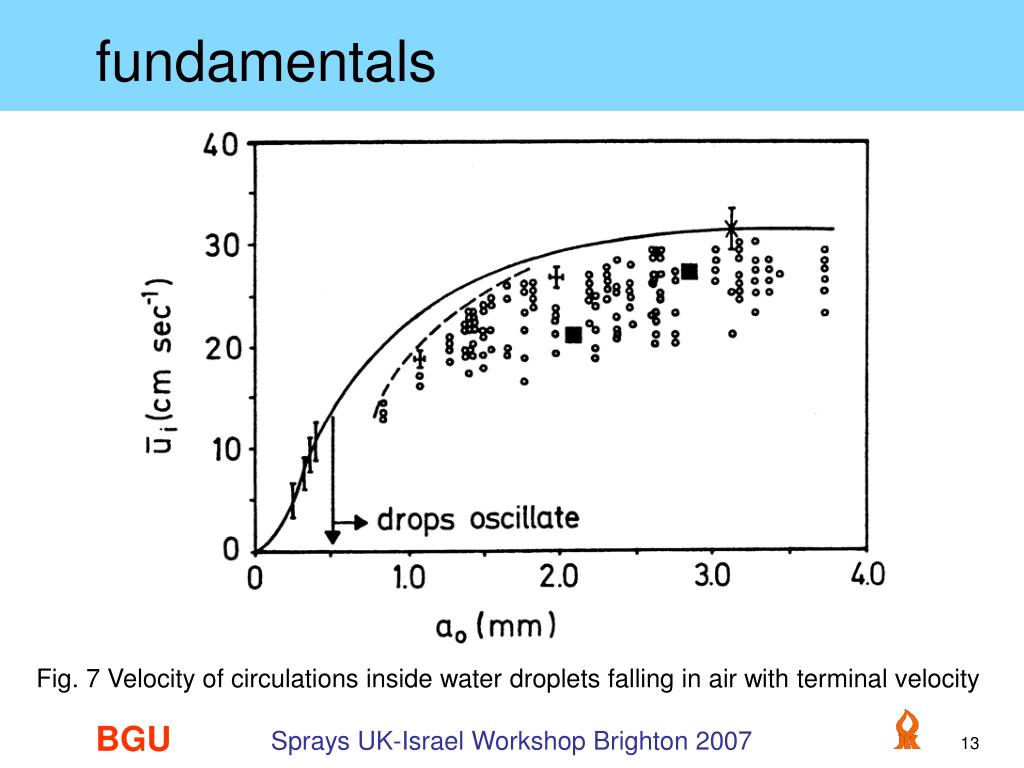 fundamentals

40
30
20
10
0
$\bar{u}_i$ (cm sec$^{-1}$)
drops oscillate
0
1.0
2.0
3.0
4.0
$a_o$ (mm)

Fig. 7 Velocity of circulations inside water droplets falling in air with terminal velocity

BGU
Sprays UK-Israel Workshop Brighton 2007
13